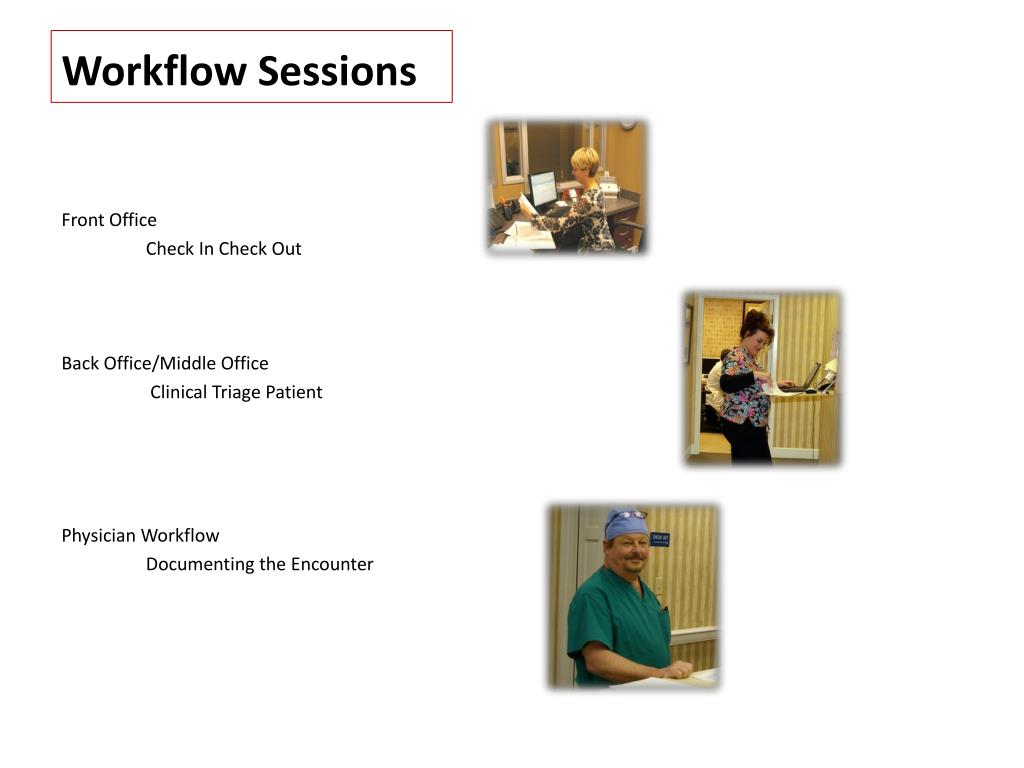 Workflow Sessions

Front Office
Check In Check Out

Back Office/Middle Office
Clinical Triage Patient

Physician Workflow
Documenting the Encounter